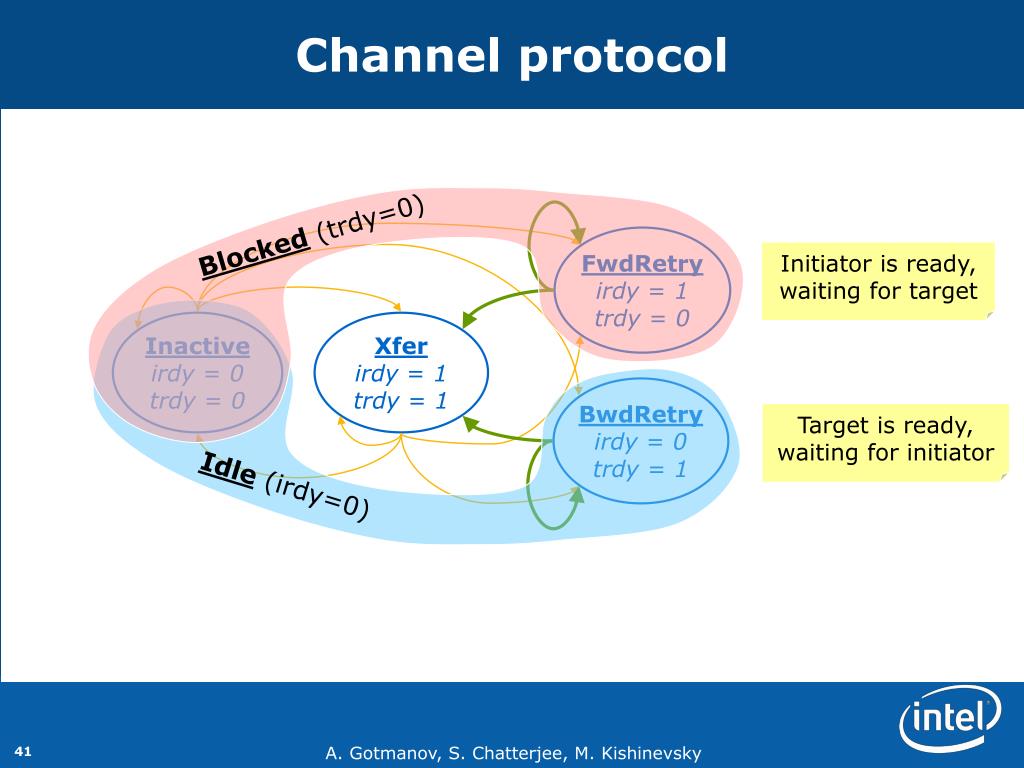 Channel protocol

Blocked (trdy=0)

FwdRetry
irdy = 1
trdy = 0

Initiator is ready, waiting for target

Inactive
irdy = 0
trdy = 0

Xfer
irdy = 1
trdy = 1

BwdRetry
irdy = 0
trdy = 1

Target is ready, waiting for initiator

Idle (irdy=0)

41

A. Gotmanov, S. Chatterjee, M. Kishinevsky

intel